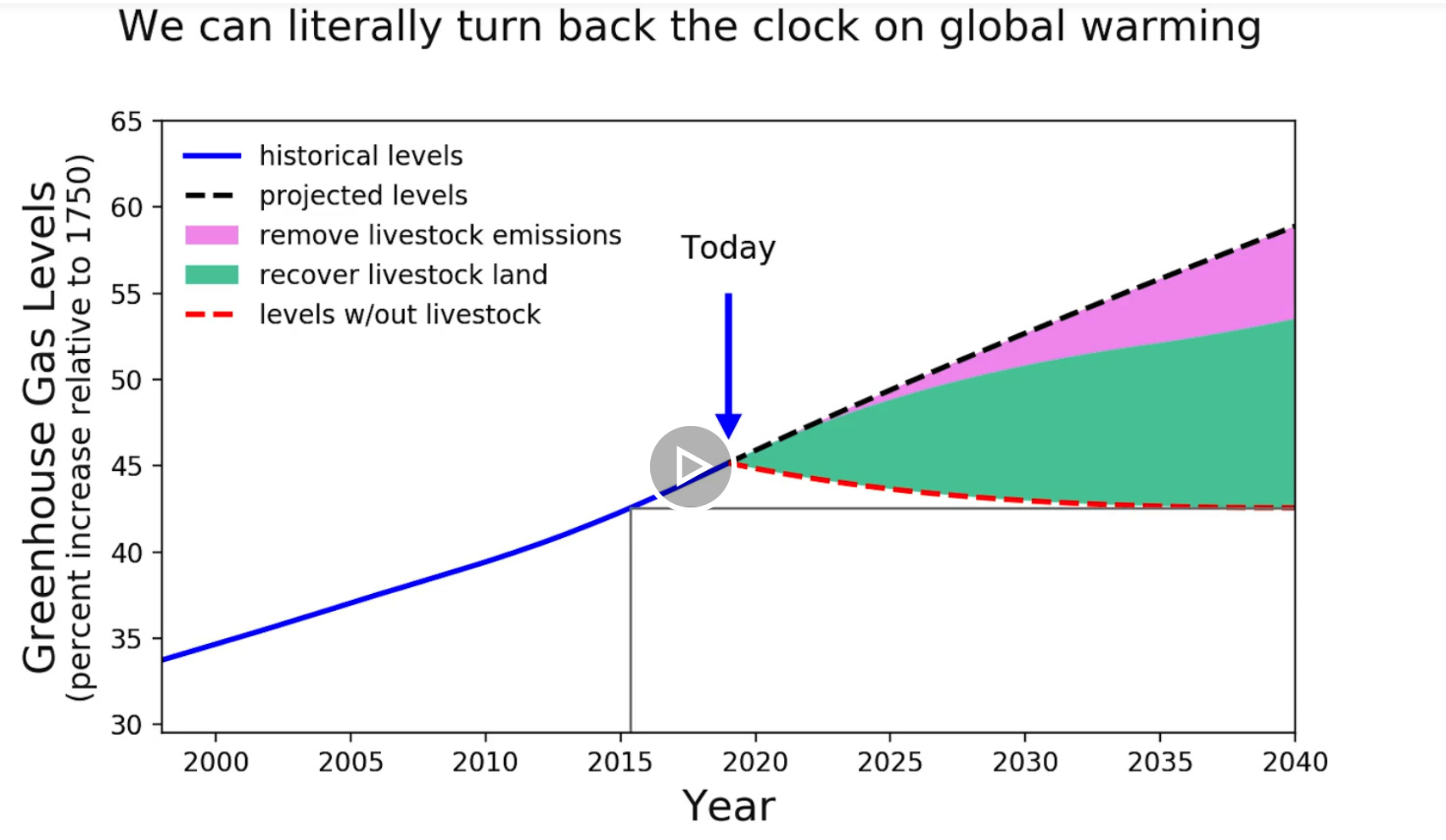 We can literally turn back the clock on global warming

Greenhouse Gas Levels
(percent increase relative to 1750)

65
60
55
50
45
40
35
30

historical levels
projected levels
remove livestock emissions
recover livestock land
levels w/out livestock

Today

2000
2005
2010
2015
2020
2025
2030
2035
2040

Year